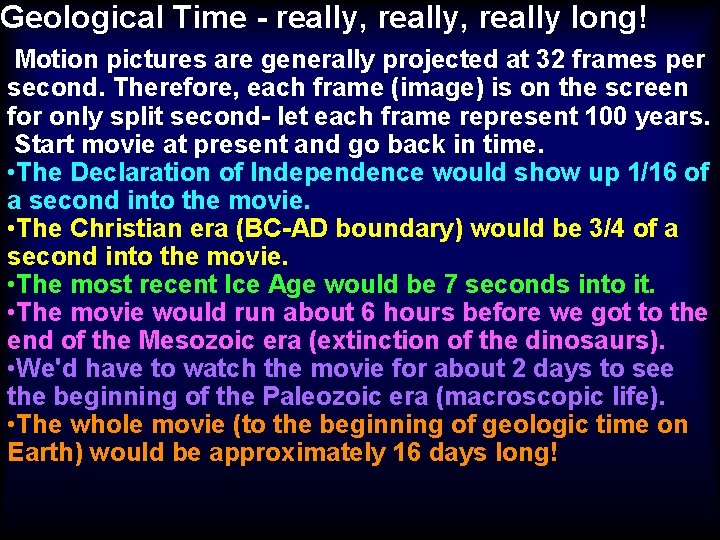 Geological Time - really, really, really long!

Motion pictures are generally projected at 32 frames per second. Therefore, each frame (image) is on the screen for only split second- let each frame represent 100 years. Start movie at present and go back in time.

•The Declaration of Independence would show up 1/16 of a second into the movie.

•The Christian era (BC-AD boundary) would be 3/4 of a second into the movie.

•The most recent Ice Age would be 7 seconds into it.

•The movie would run about 6 hours before we got to the end of the Mesozoic era (extinction of the dinosaurs).

•We'd have to watch the movie for about 2 days to see the beginning of the Paleozoic era (macroscopic life).

•The whole movie (to the beginning of geologic time on Earth) would be approximately 16 days long!